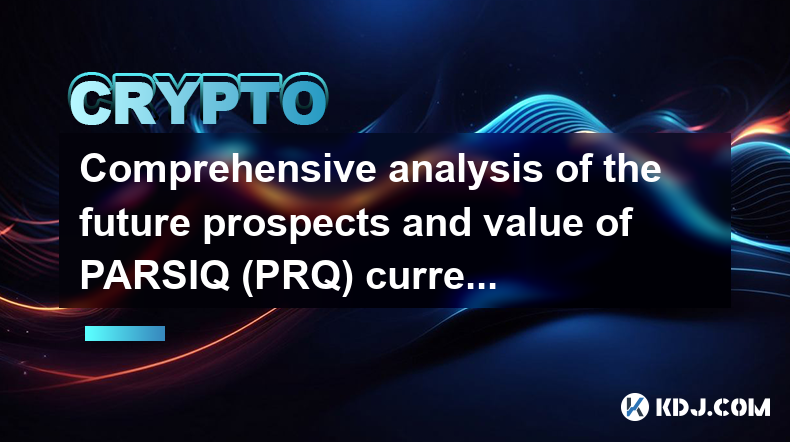 CRYPTO

Comprehensive analysis of the future prospects and value of PARSIQ (PRQ) curre...

KDJ.COM